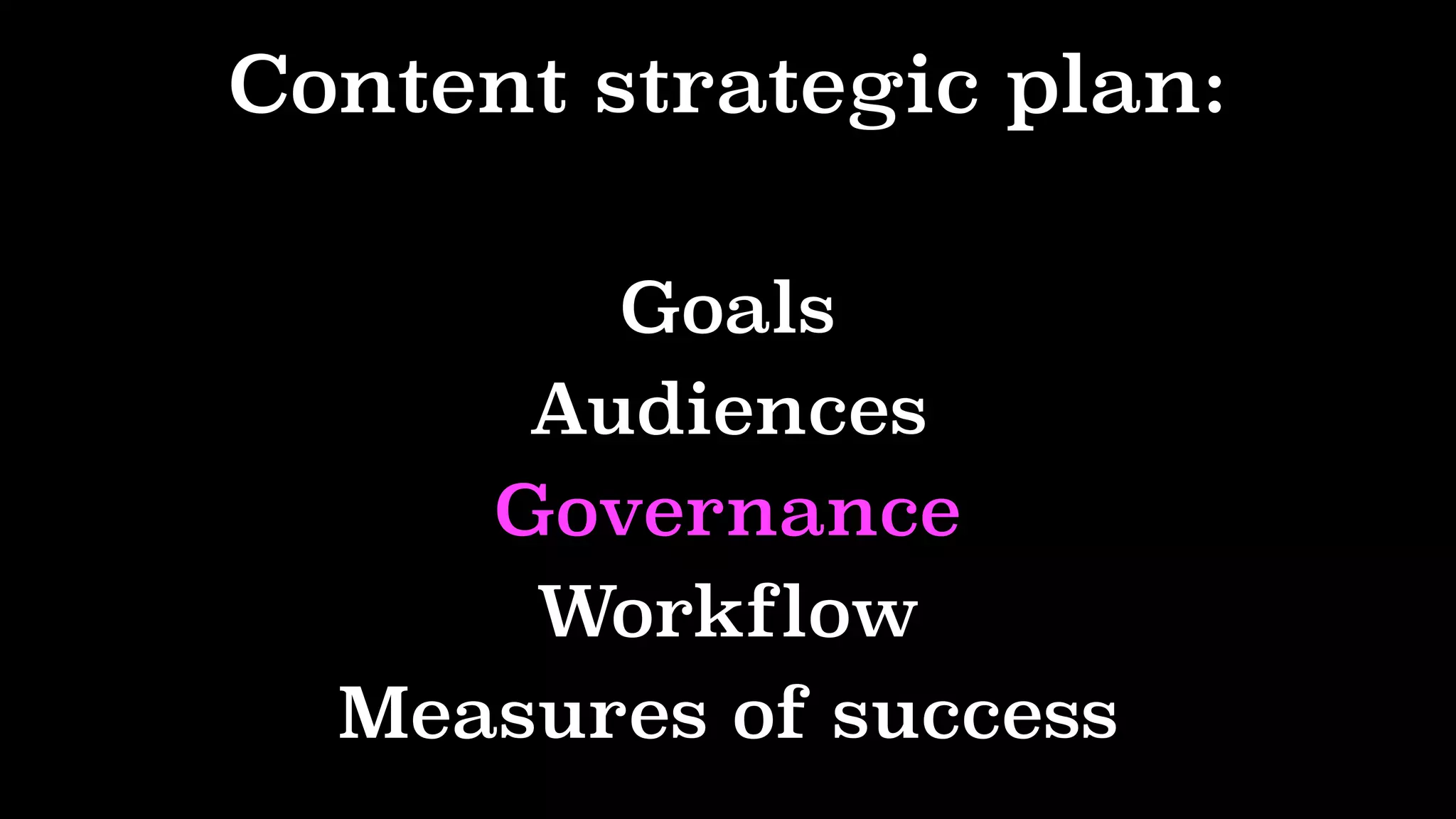 Content strategic plan:

Goals
Audiences
Governance
Workflow
Measures of success